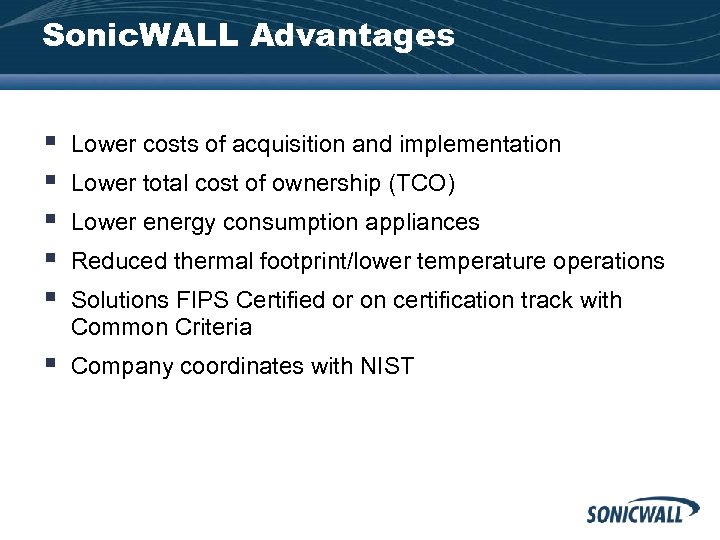 SonicWALL Advantages

- Lower costs of acquisition and implementation
- Lower total cost of ownership (TCO)
- Lower energy consumption appliances
- Reduced thermal footprint/lower temperature operations
- Solutions FIPS Certified or on certification track with Common Criteria
- Company coordinates with NIST

SONICWALL